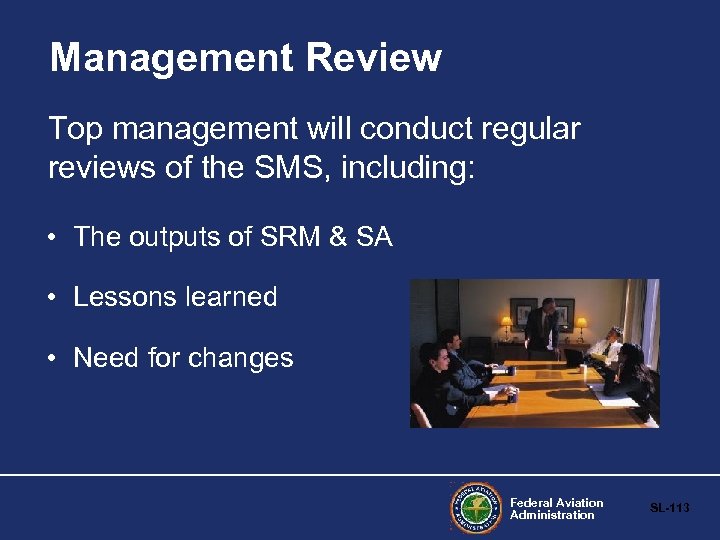 Management Review

Top management will conduct regular reviews of the SMS, including:

• The outputs of SRM & SA

• Lessons learned

• Need for changes

FEDERAL AVIATION ADMINISTRATION

Federal Aviation Administration

SL-113